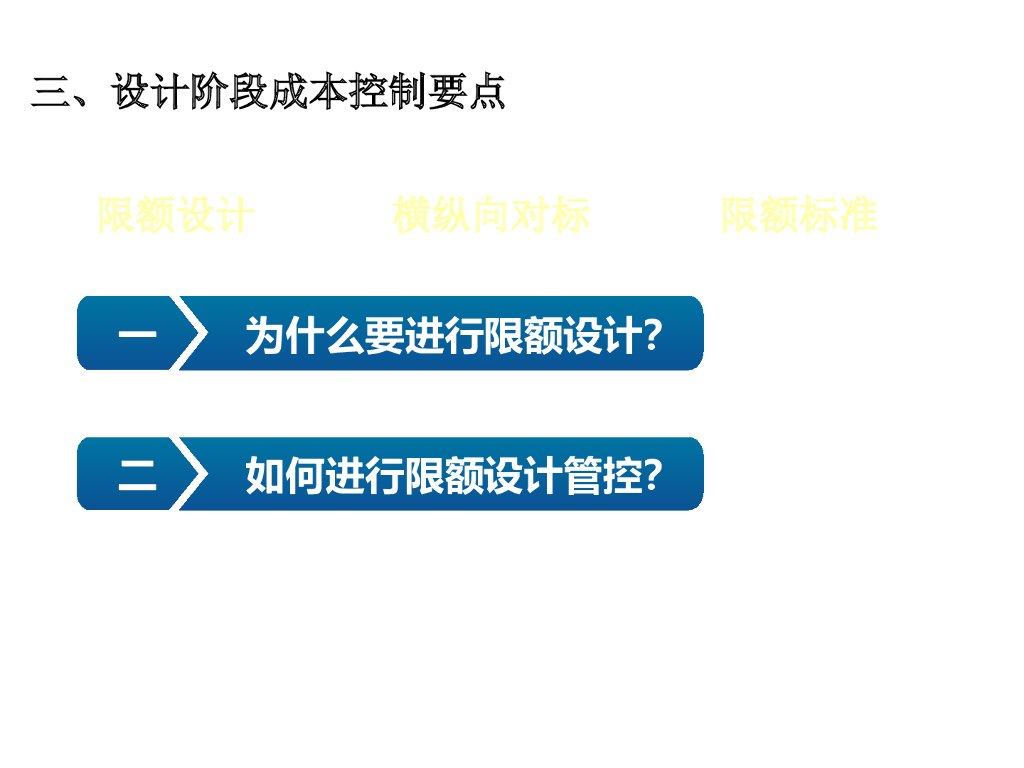 三、设计阶段成本控制要点

限额设计

横纵向对标

限额标准

一 为什么要进行限额设计?

二 如何进行限额设计管控?